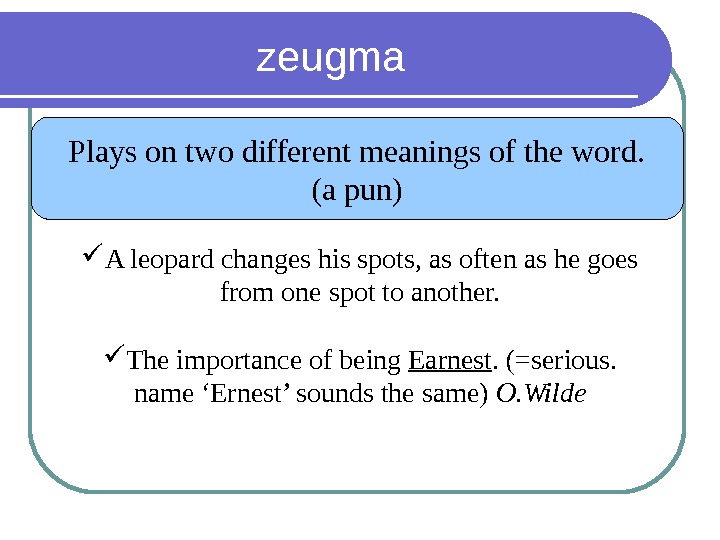 zeugma

Plays on two different meanings of the word. (a pun)

✓A leopard changes his spots, as often as he goes from one spot to another.

✓The importance of being Earnest. (=serious. name ‘Ernest’ sounds the same) O.Wilde